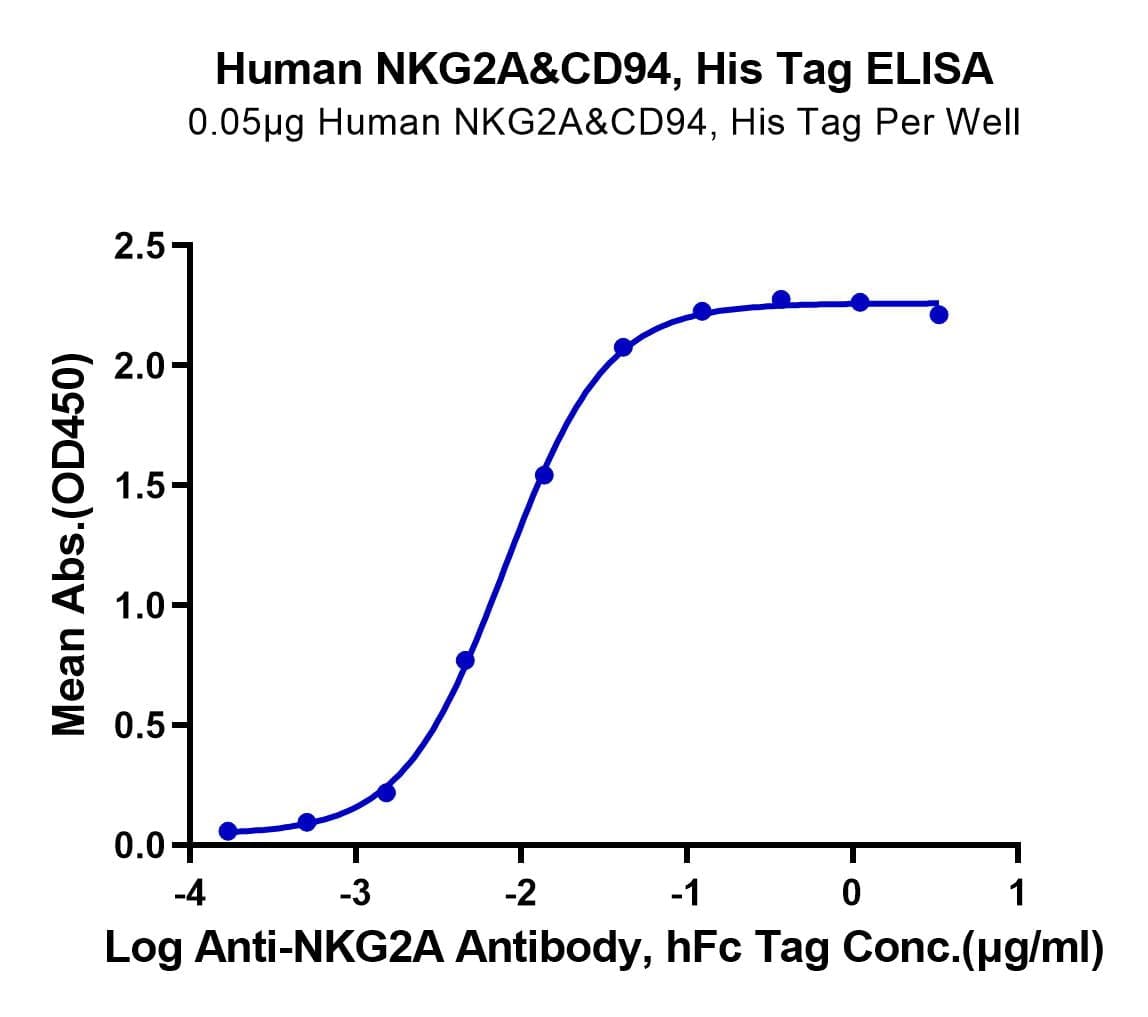 Human NKG2A&CD94, His Tag ELISA
0.05μg Human NKG2A&CD94, His Tag Per Well

Mean Abs.(OD450)

2.5
2.0
1.5
1.0
0.5
0.0

-4
-3
-2
-1
0
1

Log Anti-NKG2A Antibody, hFc Tag Conc.(μg/ml)